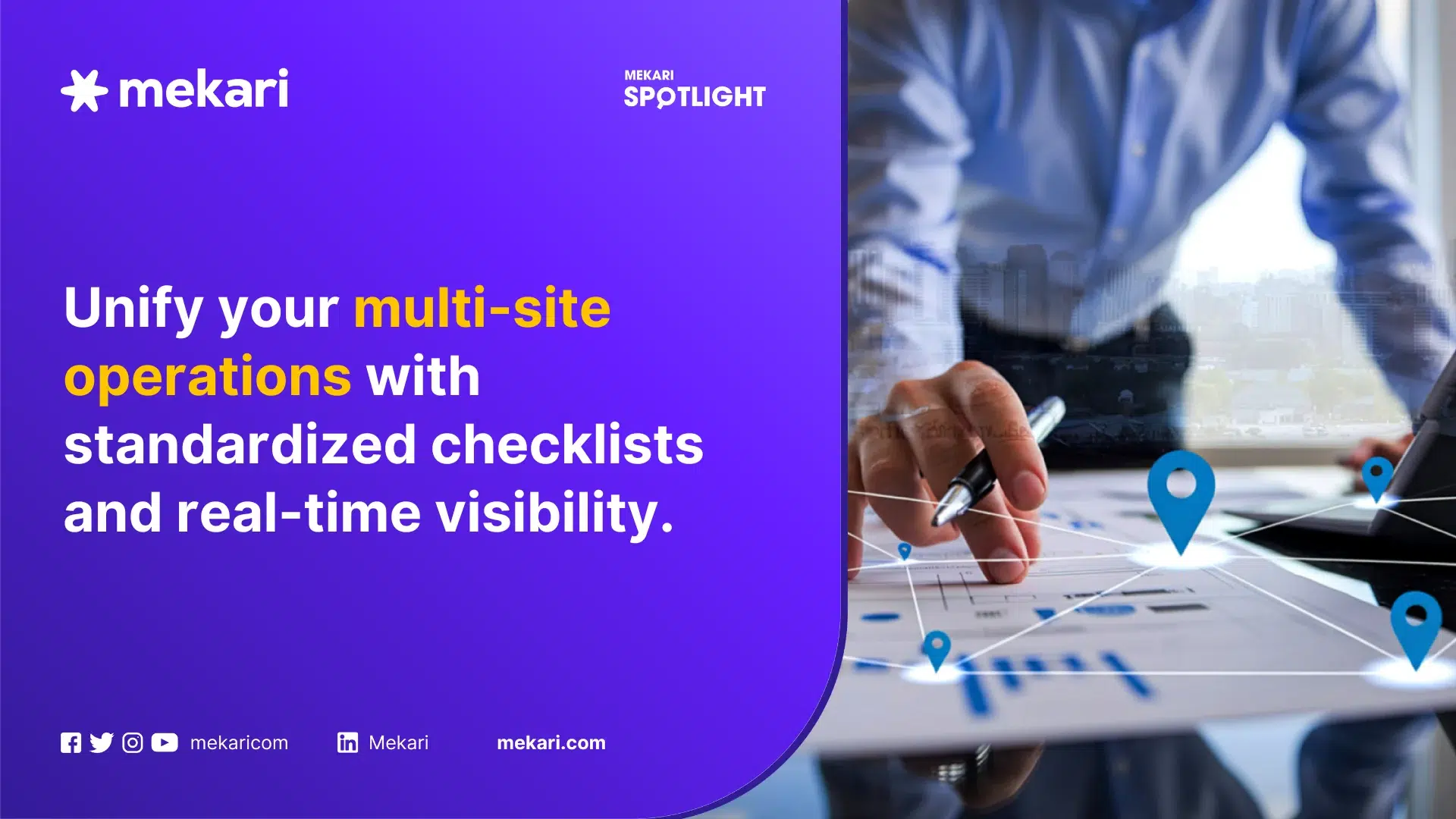 mekari

MEKARI
SPOTLIGHT

Unify your multi-site operations with standardized checklists and real-time visibility.

mekaricom

Mekari

mekari.com